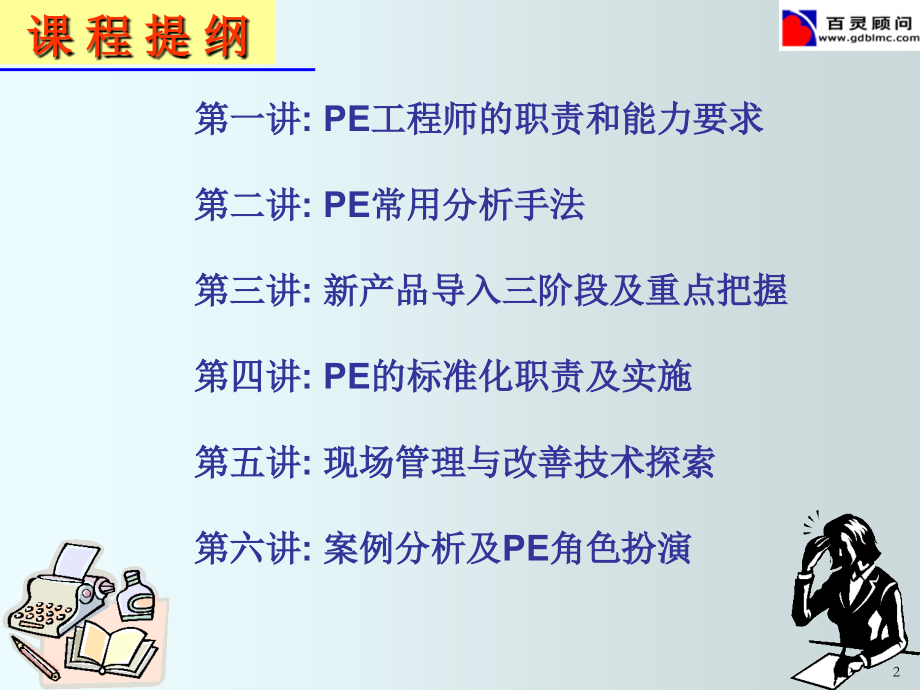 课程提纲

百灵顾问
www.gdblmc.com

第一讲: PE工程师的职责和能力要求

第二讲: PE常用分析手法

第三讲: 新产品导入三阶段及重点把握

第四讲: PE的标准化职责及实施

第五讲: 现场管理与改善技术探索

第六讲: 案例分析及PE角色扮演

2